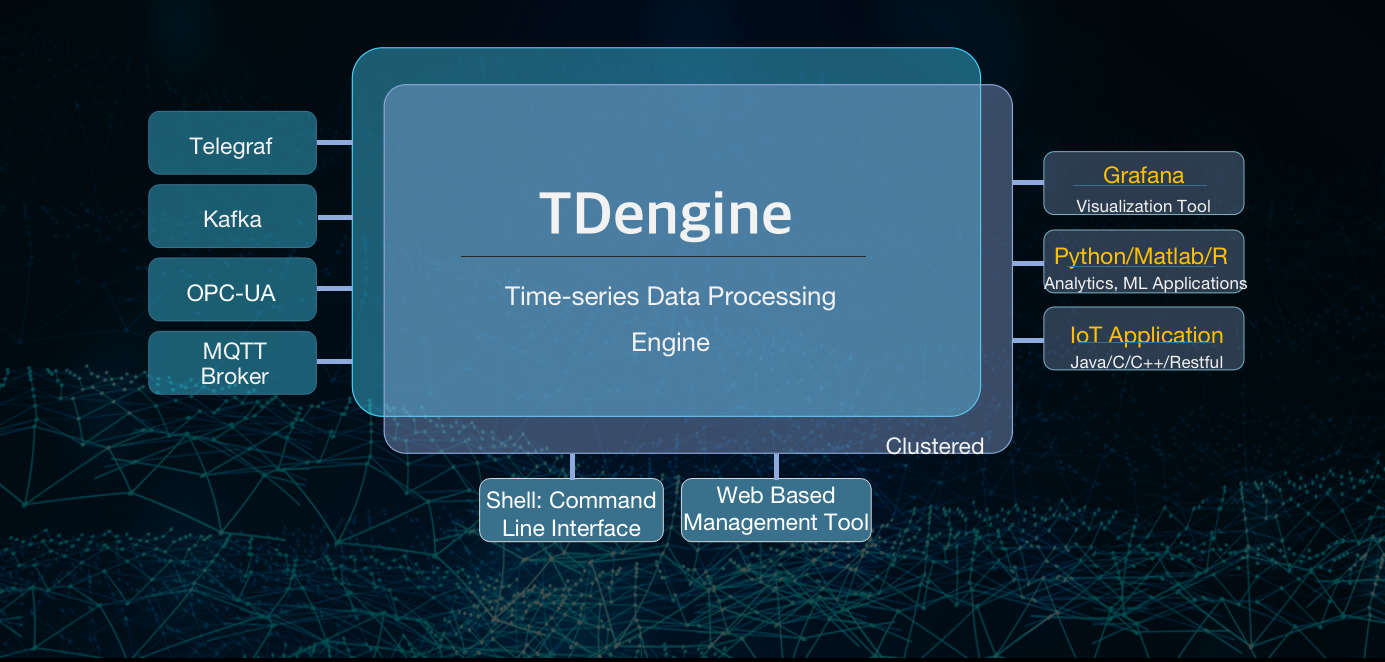 Telegraf

Kafka

OPC-UA

MQTT Broker

TDengine

Time-series Data Processing Engine

Clustered

Grafana
Visualization Tool

Python/Matlab/R
Analytics, ML Applications

IoT Application
Java/C/C++/Restful

Shell: Command Line Interface

Web Based Management Tool